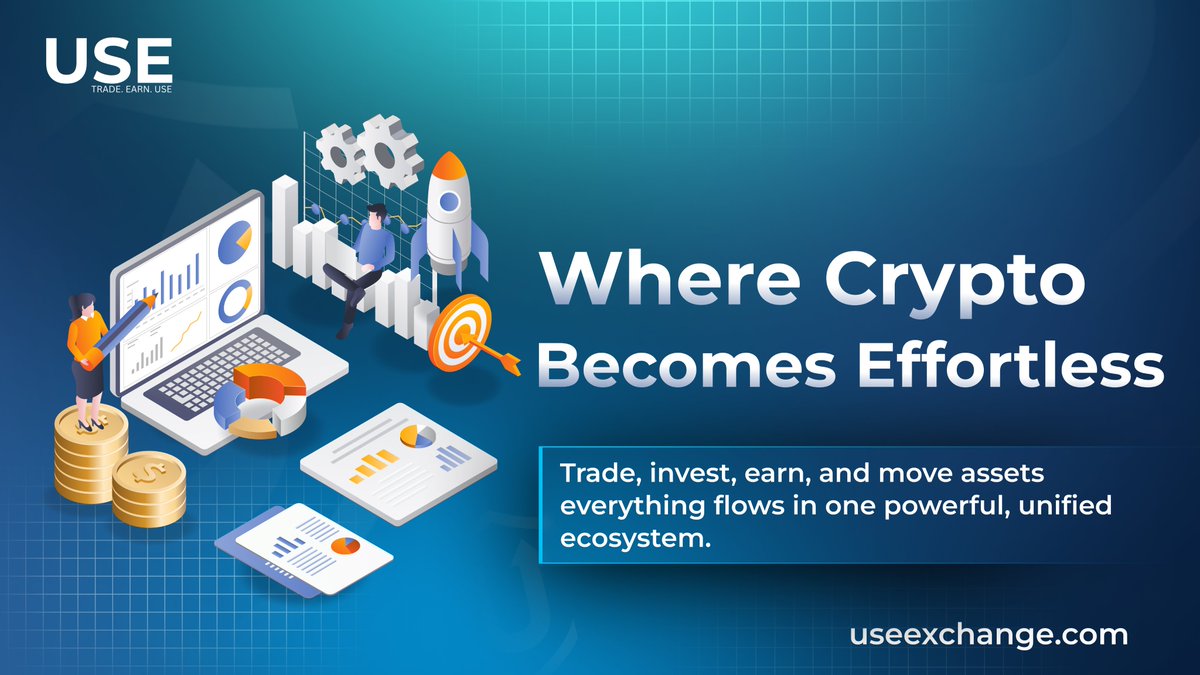 USE
TRADE. EARN. USE

Where Crypto Becomes Effortless

Trade, invest, earn, and move assets everything flows in one powerful, unified ecosystem.

useexchange.com